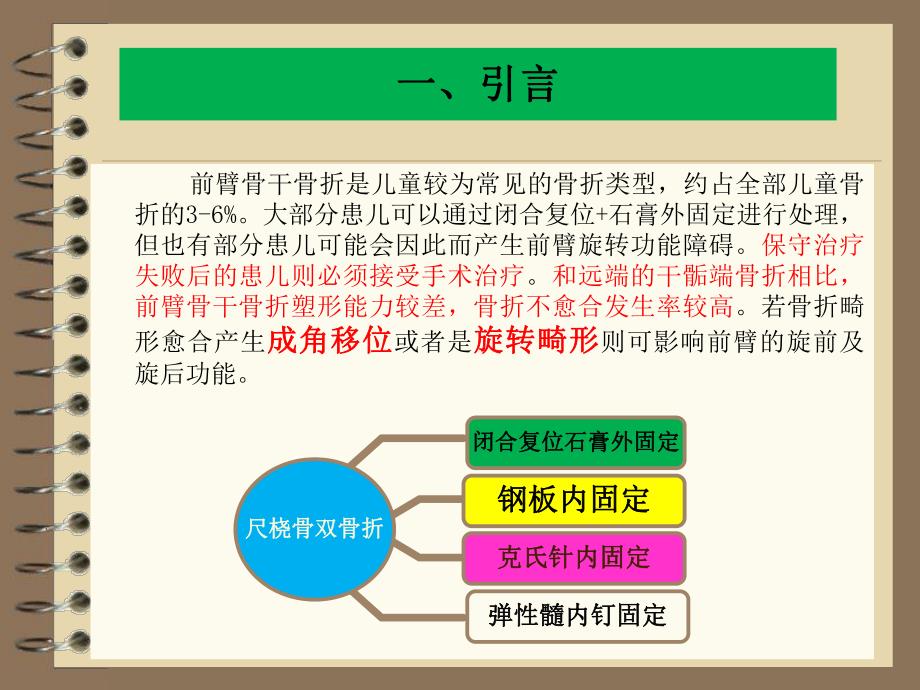 一、引言

前臂骨干骨折是儿童较为常见的骨折类型，约占全部儿童骨折的3-6%。大部分患儿可以通过闭合复位+石膏外固定进行处理，但也有部分患儿可能会因此而产生前臂旋转功能障碍。保守治疗失败后的患儿则必须接受手术治疗。和远端的干骺端骨折相比，前臂骨干骨折塑形能力较差，骨折不愈合发生率较高。若骨折畸形愈合产生成角移位或者是旋转畸形则可影响前臂的旋前及旋后功能。

尺桡骨双骨折

闭合复位石膏外固定

钢板内固定

克氏针内固定

弹性髓内钉固定